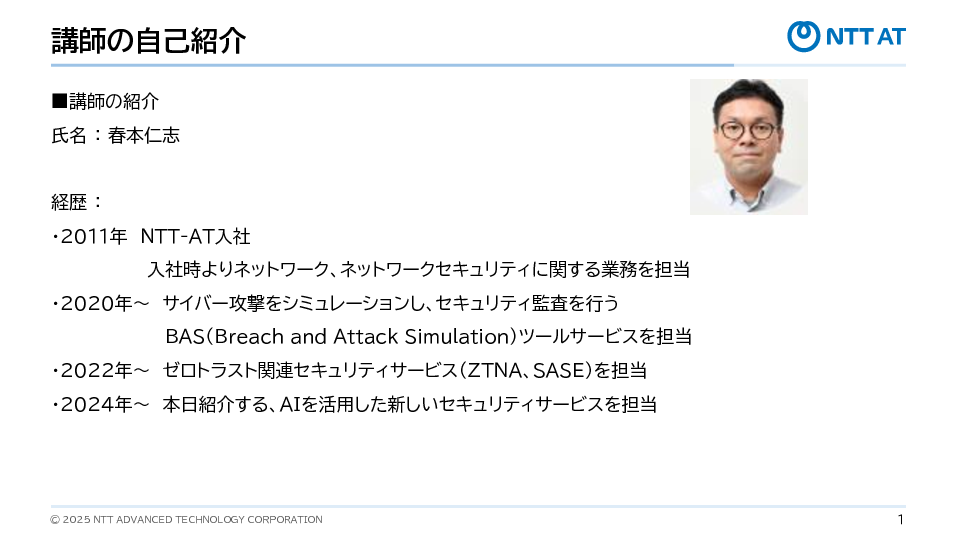 講師の自己紹介

NTT AT

■講師の紹介
氏名：春本仁志

経歴：
・2011年　NTT-AT入社
入社時よりネットワーク、ネットワークセキュリティに関する業務を担当
・2020年～　サイバー攻撃をシミュレーションし、セキュリティ監査を行う
BAS（Breach and Attack Simulation）ツールサービスを担当
・2022年～　ゼロトラスト関連セキュリティサービス（ZTNA、SASE）を担当
・2024年～　本日紹介する、AIを活用した新しいセキュリティサービスを担当

© 2025 NTT ADVANCED TECHNOLOGY CORPORATION

1